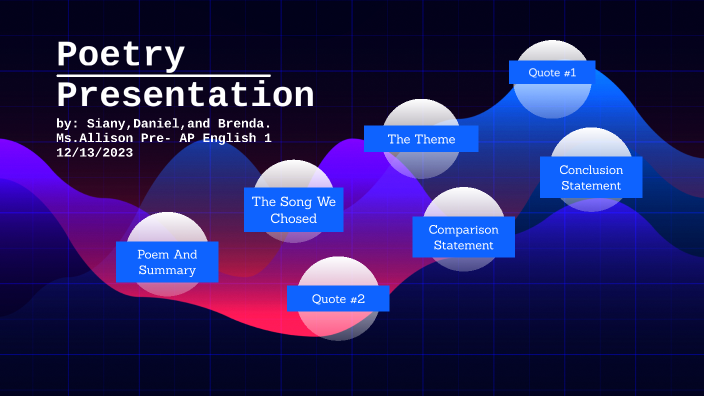 Poetry Presentation

by: Siany,Daniel,and Brenda.
Ms.Allison Pre- AP English 1
12/13/2023

Poem And Summary

The Song We Chosed

Quote #2

The Theme

Comparison Statement

Quote #1

Conclusion Statement